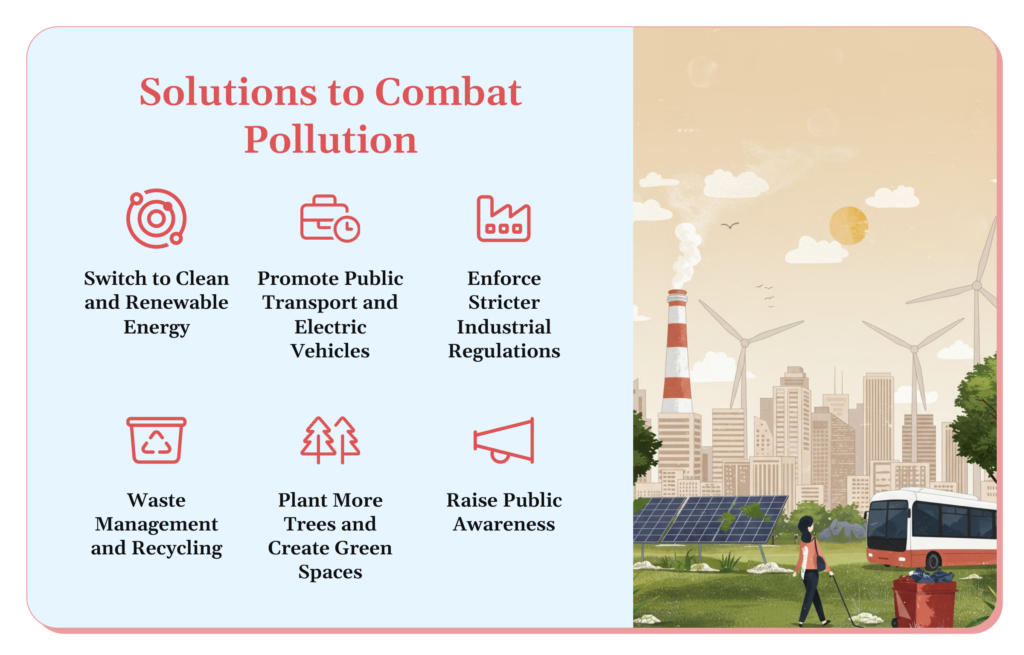 Solutions to Combat Pollution

Switch to Clean and Renewable Energy

Promote Public Transport and Electric Vehicles

Enforce Stricter Industrial Regulations

Waste Management and Recycling

Plant More Trees and Create Green Spaces

Raise Public Awareness